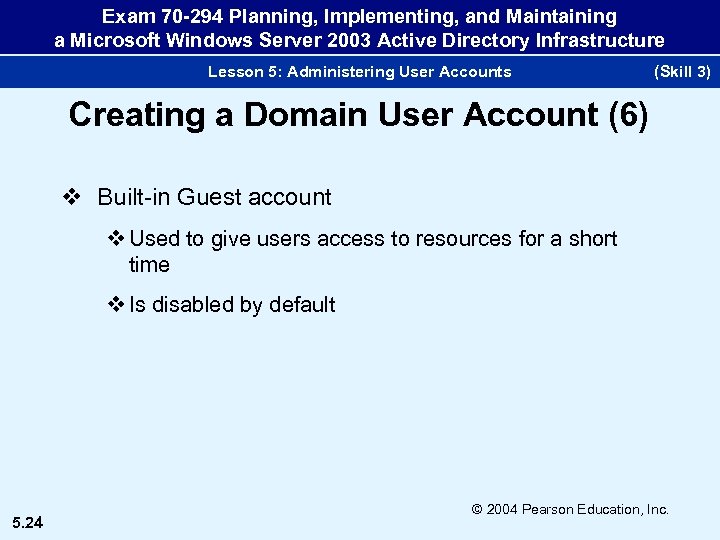 Exam 70-294 Planning, Implementing, and Maintaining a Microsoft Windows Server 2003 Active Directory Infrastructure

Lesson 5: Administering User Accounts (Skill 3)

Creating a Domain User Account (6)

❖ Built-in Guest account

❖ Used to give users access to resources for a short time

❖ Is disabled by default

© 2004 Pearson Education, Inc.

5.24